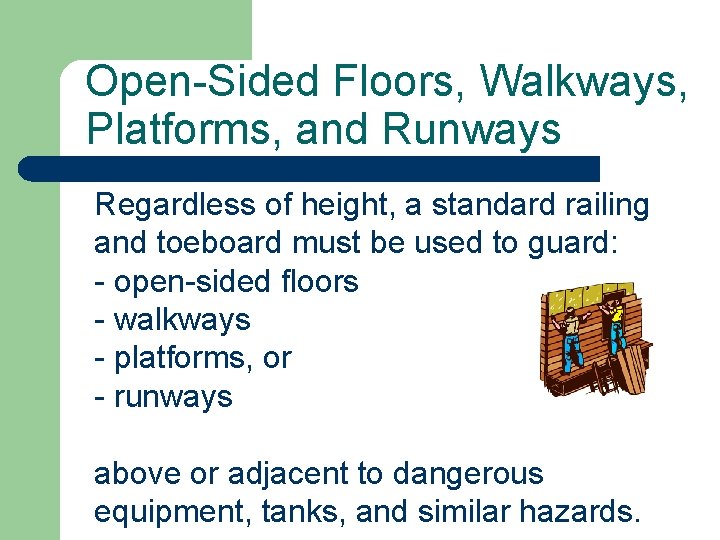 Open-Sided Floors, Walkways, Platforms, and Runways

Regardless of height, a standard railing and toeboard must be used to guard:
- open-sided floors
- walkways
- platforms, or
- runways

above or adjacent to dangerous equipment, tanks, and similar hazards.